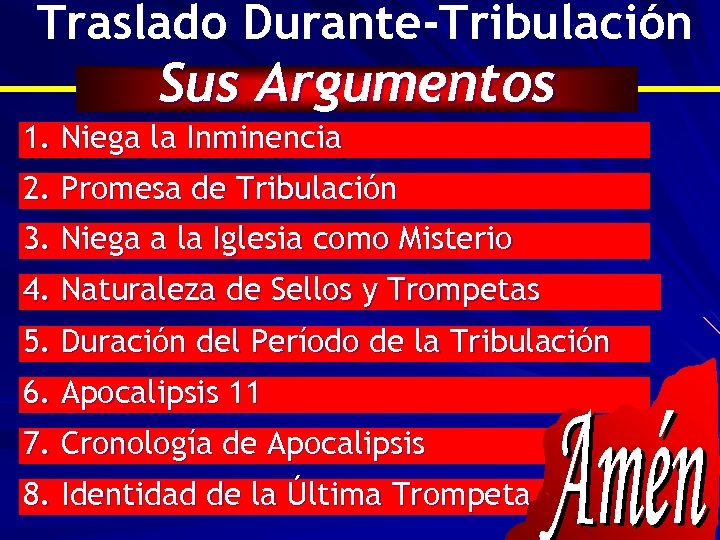 Traslado Durante-Tribulación

Sus Argumentos

1. Niega la Inminencia
2. Promesa de Tribulación
3. Niega a la Iglesia como Misterio
4. Naturaleza de Sellos y Trompetas
5. Duración del Período de la Tribulación
6. Apocalipsis 11
7. Cronología de Apocalipsis
8. Identidad de la Última Trompeta

Amén